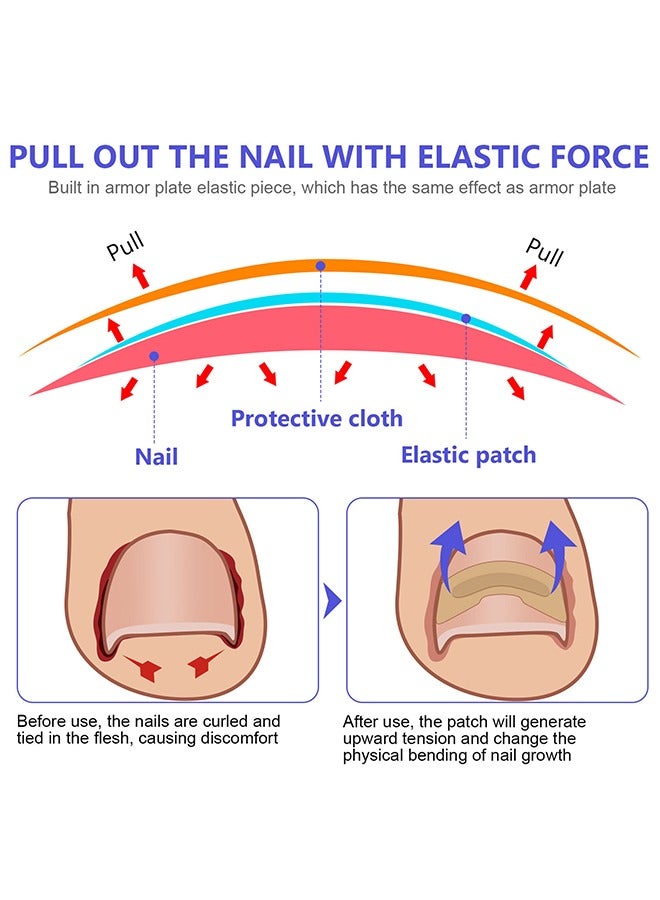 PULL OUT THE NAIL WITH ELASTIC FORCE
Built in armor plate elastic piece, which has the same effect as armor plate

Pull

Pull

Protective cloth

Nail

Elastic patch

Before use, the nails are curled and tied in the flesh, causing discomfort

After use, the patch will generate upward tension and change the physical bending of nail growth